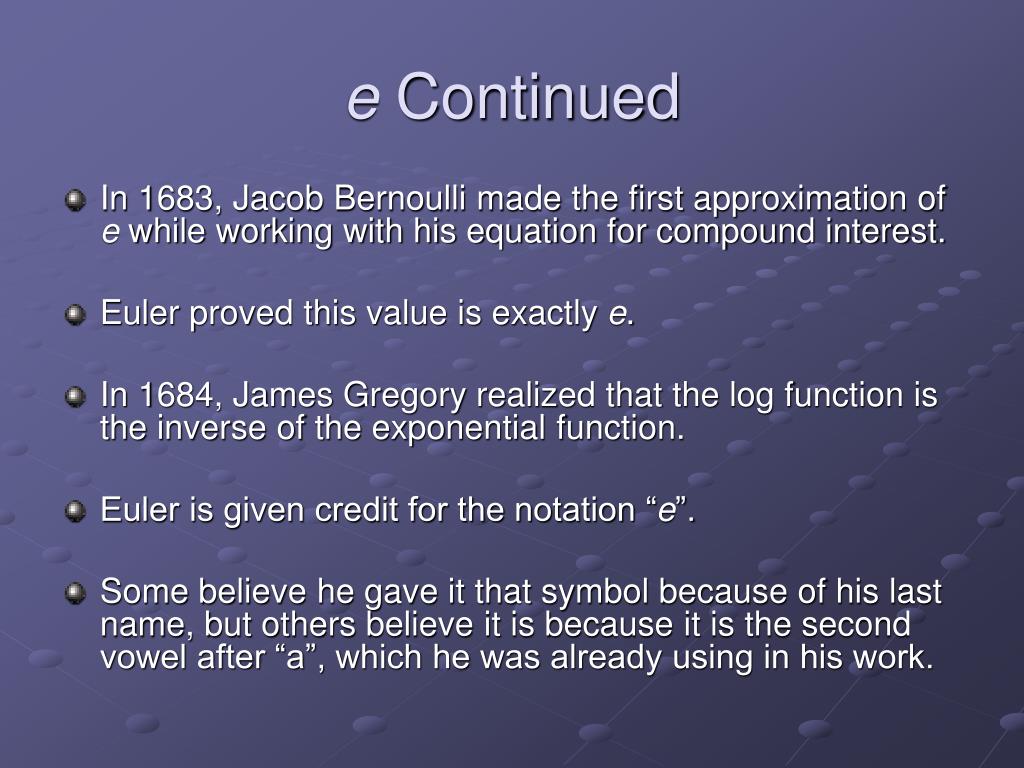 e Continued

In 1683, Jacob Bernoulli made the first approximation of e while working with his equation for compound interest.

Euler proved this value is exactly e.

In 1684, James Gregory realized that the log function is the inverse of the exponential function.

Euler is given credit for the notation “e”.

Some believe he gave it that symbol because of his last name, but others believe it is because it is the second vowel after “a”, which he was already using in his work.